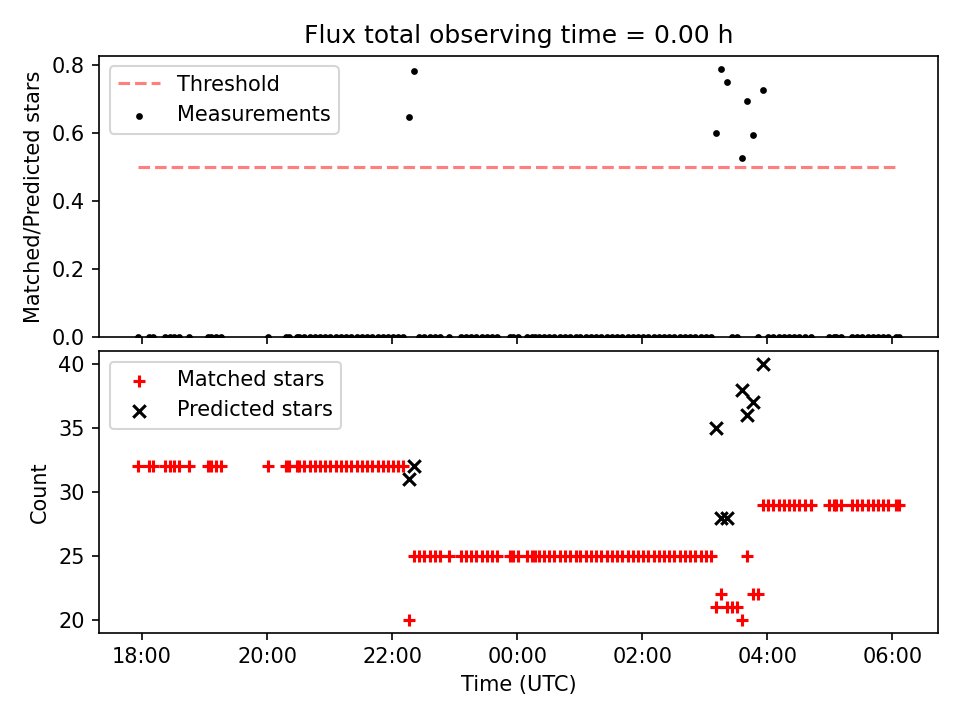 Flux total observing time = 0.00 h

Threshold
Measurements

Matched/Predicted stars

0.8
0.6
0.4
0.2
0.0

Matched stars
Predicted stars

Count

40
35
30
25
20

18:00
20:00
22:00
00:00
02:00
04:00
06:00

Time (UTC)